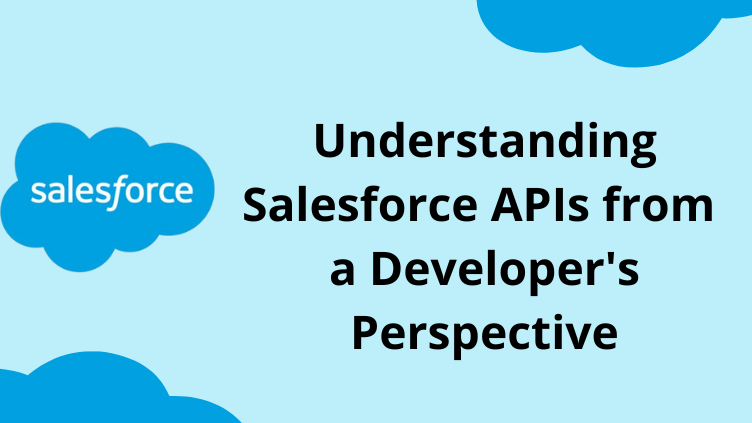 salesforce

Understanding Salesforce APIs from a Developer's Perspective